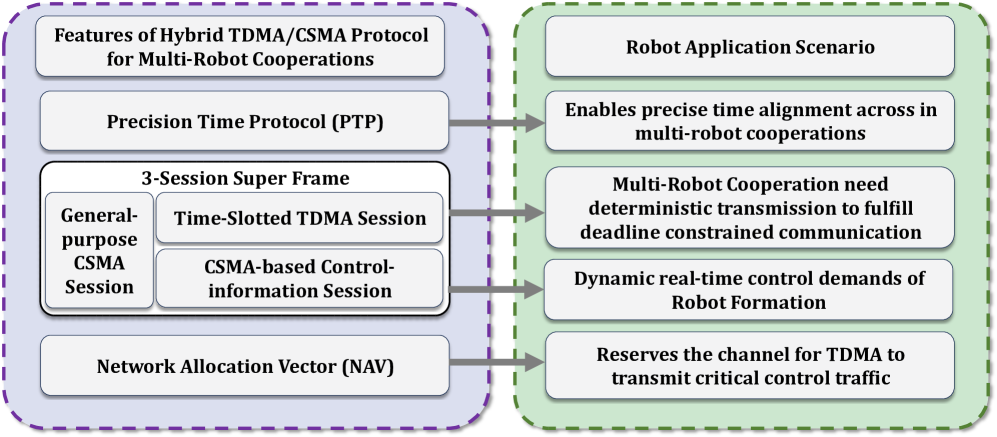 Features of Hybrid TDMA/CSMA Protocol for Multi-Robot Cooperations

Precision Time Protocol (PTP)

3-Session Super Frame

General-purpose CSMA Session

Time-Slotted TDMA Session

CSMA-based Control-information Session

Network Allocation Vector (NAV)

Robot Application Scenario

Enables precise time alignment across in multi-robot cooperations

Multi-Robot Cooperation need deterministic transmission to fulfill deadline constrained communication

Dynamic real-time control demands of Robot Formation

Reserves the channel for TDMA to transmit critical control traffic